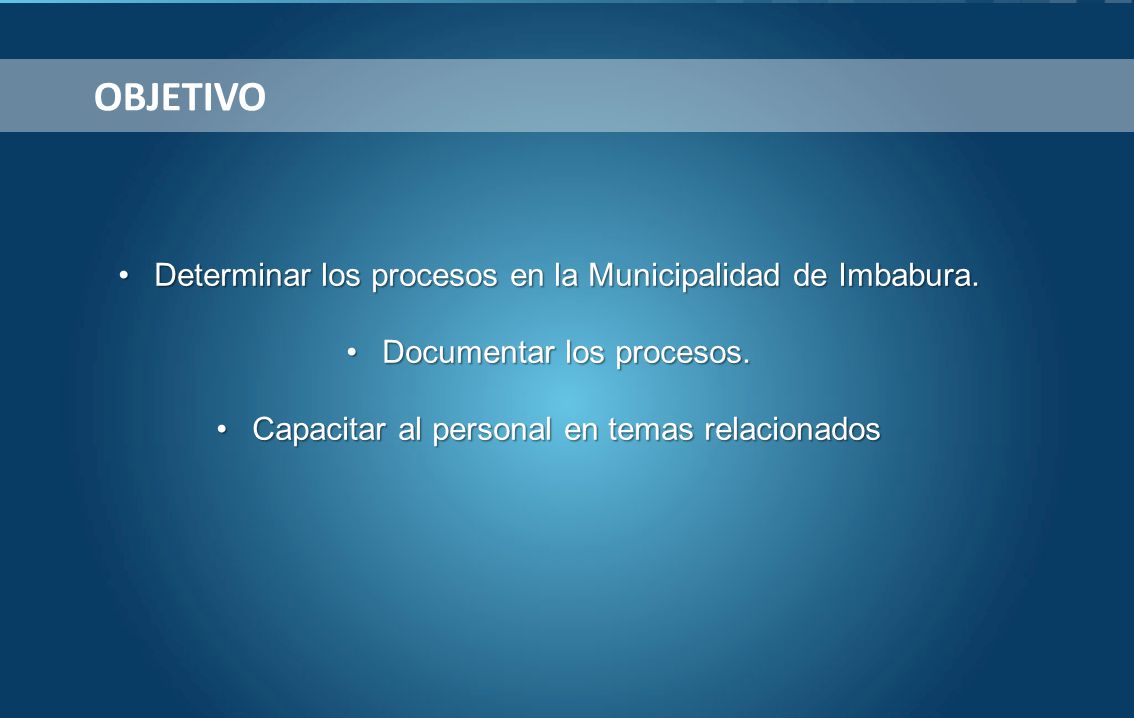 OBJETIVO

• Determinar los procesos en la Municipalidad de Imbabura.

• Documentar los procesos.

• Capacitar al personal en temas relacionados